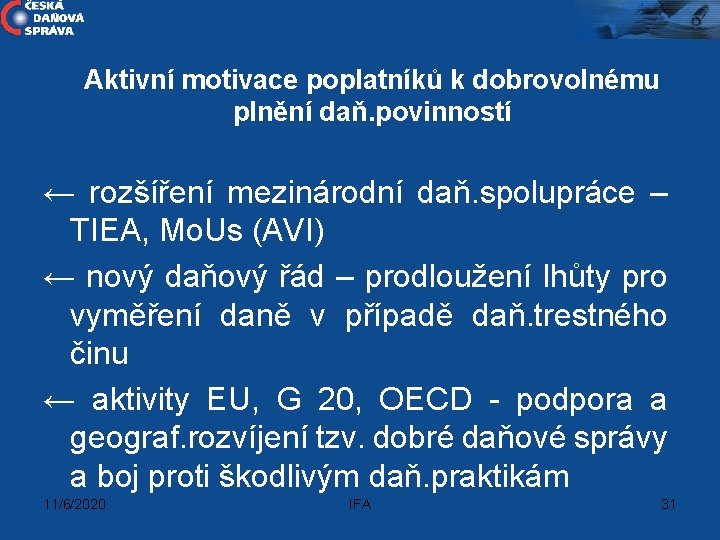 ČESKÁ DAŇOVÁ SPRÁVA

Aktivní motivace poplatníků k dobrovolnému plnění daň.povinností

← rozšíření mezinárodní daň.spolupráce – TIEA, MoUs (AVI)

← nový daňový řád – prodloužení lhůty pro vyměření daně v případě daň.trestného činu

← aktivity EU, G 20, OECD - podpora a geograf.rozvíjení tzv. dobré daňové správy a boj proti škodlivým daň.praktikám

11/6/2020 IFA 31